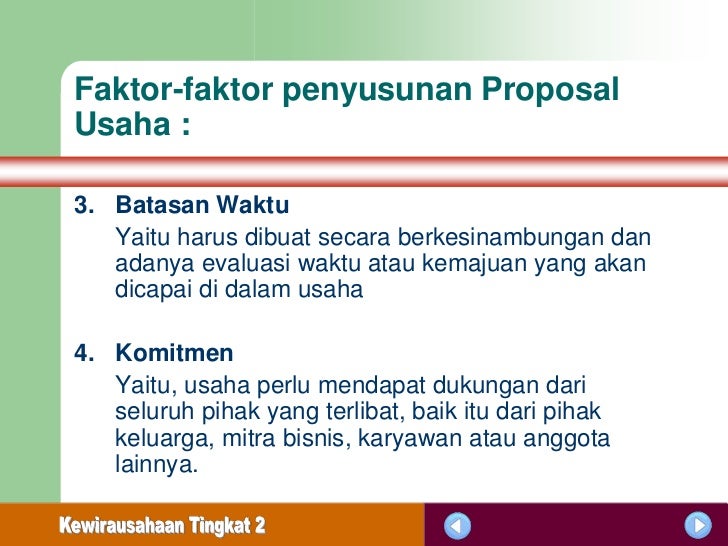 Faktor-faktor penyusunan Proposal Usaha :

3. Batasan Waktu
Yaitu harus dibuat secara berkesinambungan dan adanya evaluasi waktu atau kemajuan yang akan dicapai di dalam usaha

4. Komitmen
Yaitu, usaha perlu mendapat dukungan dari seluruh pihak yang terlibat, baik itu dari pihak keluarga, mitra bisnis, karyawan atau anggota lainnya.

Kewirausahaan Tingkat 2